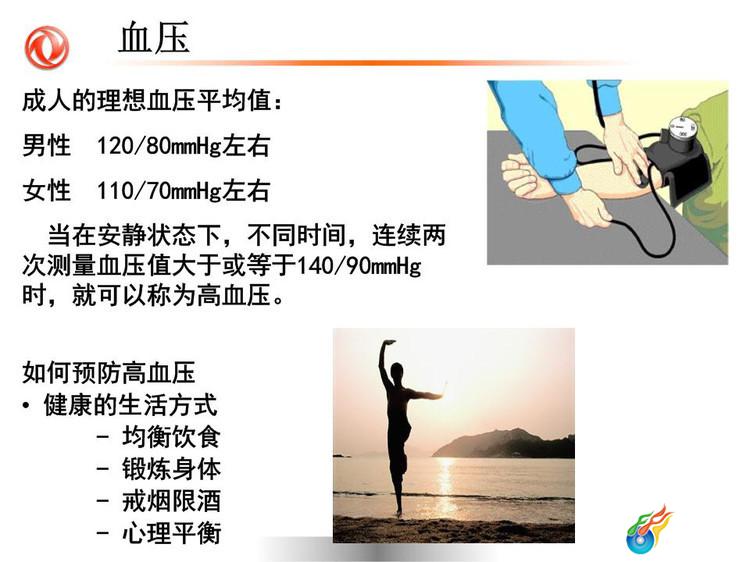 血压

成人的理想血压平均值：

男性 120/80mmHg左右

女性 110/70mmHg左右

当在安静状态下，不同时间，连续两次测量血压值大于或等于140/90mmHg时，就可以称为高血压。

如何预防高血压
• 健康的生活方式
– 均衡饮食
– 锻炼身体
– 戒烟限酒
– 心理平衡